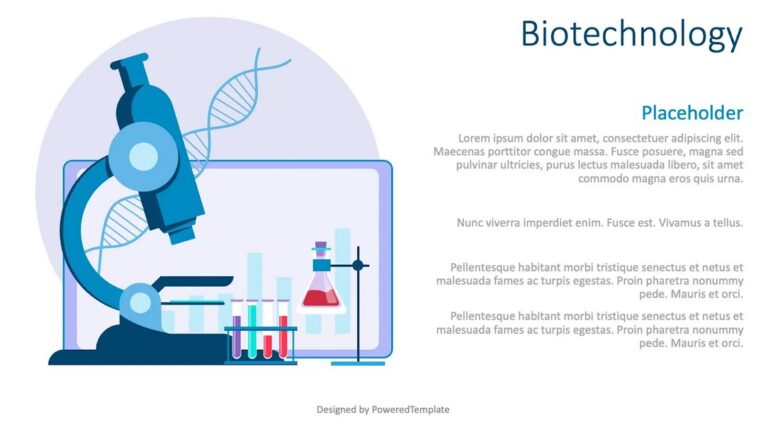 Biotechnology

Placeholder

Lorem ipsum dolor sit amet, consectetuer adipiscing elit. Maecenas porttitor congue massa. Fusce posuere, magna sed pulvinar ultricies, purus lectus malesuada libero, sit amet commodo magna eros quis urna.

Nunc viverra imperdiet enim. Fusce est. Vivamus a tellus.

Pellentesque habitant morbi tristique senectus et netus et malesuada fames ac turpis egestas. Proin pharetra nonummy pede. Mauris et orci.

Pellentesque habitant morbi tristique senectus et netus et malesuada fames ac turpis egestas. Proin pharetra nonummy pede. Mauris et orci.

Designed by PoweredTemplate